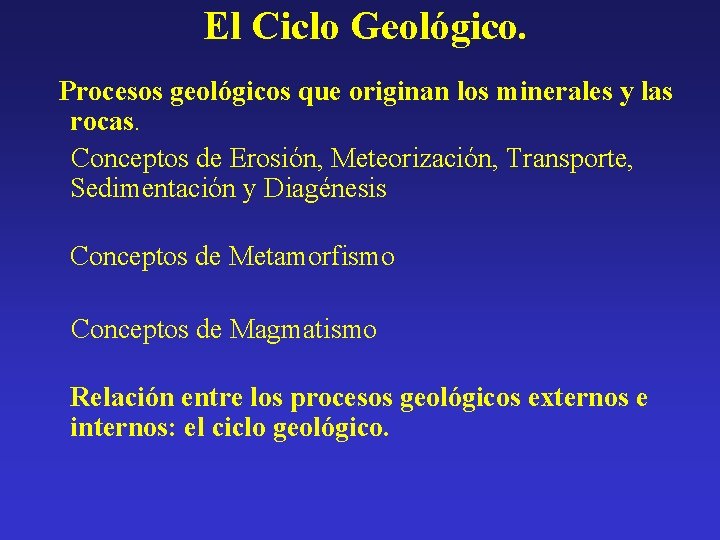 El Ciclo Geológico.

Procesos geológicos que originan los minerales y las rocas.

Conceptos de Erosión, Meteorización, Transporte, Sedimentación y Diagénesis

Conceptos de Metamorfismo

Conceptos de Magmatismo

Relación entre los procesos geológicos externos e internos: el ciclo geológico.